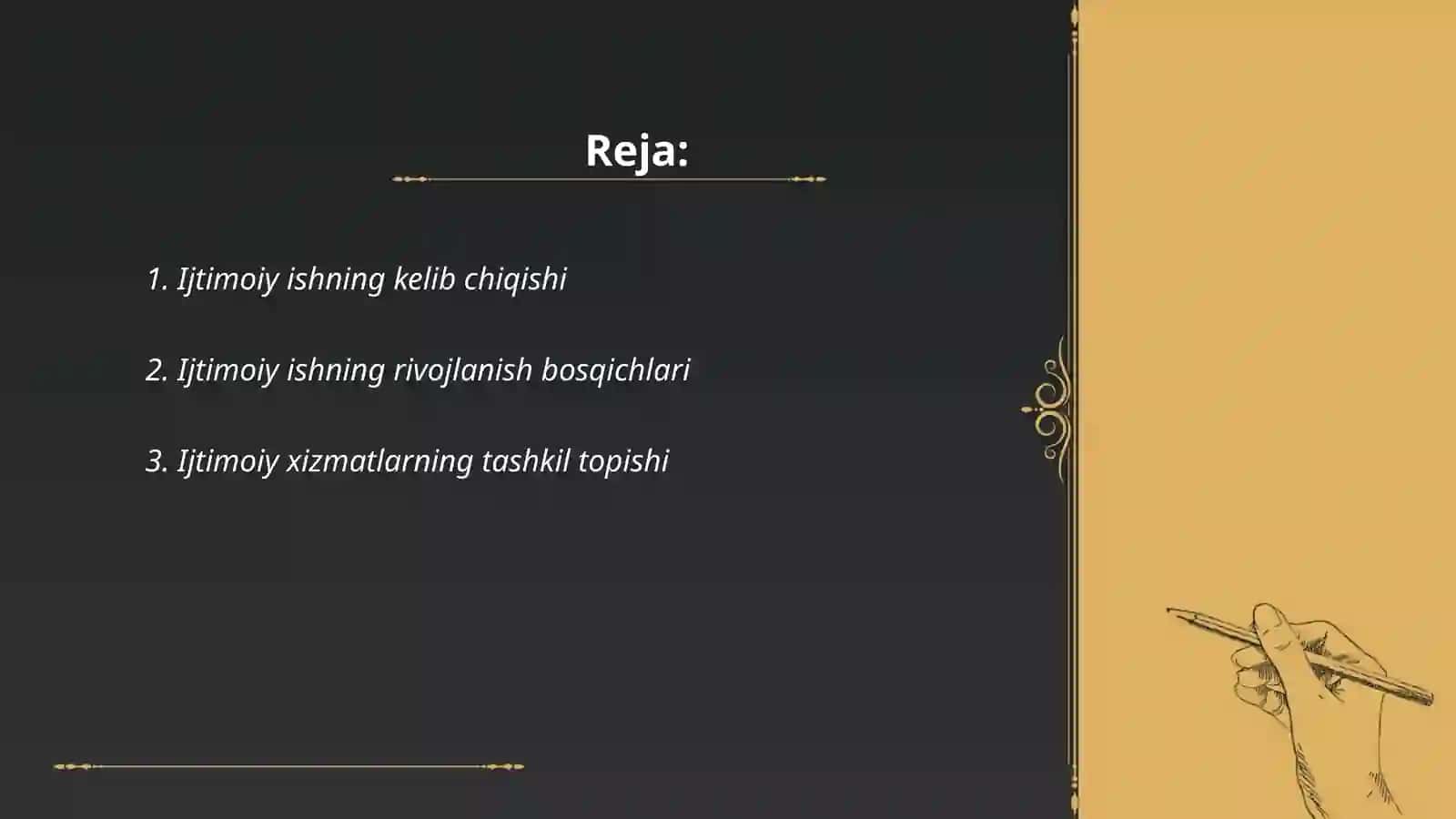 Reja:

1. Ijtimoiy ishning kelib chiqishi

2. Ijtimoiy ishning rivojlanish bosqichlari

3. Ijtimoiy xizmatlarning tashkil topishi